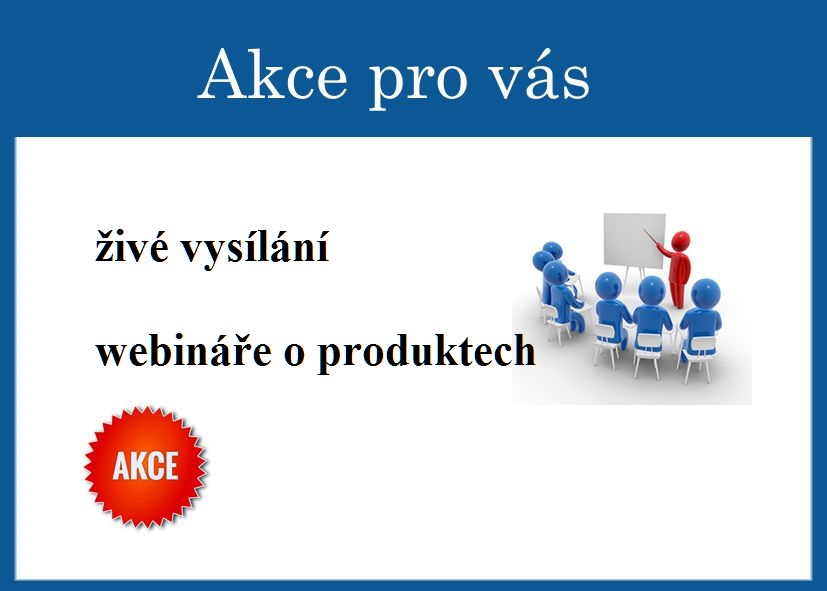 Akce pro vás

živé vysílání

webináře o produktech

AKCE